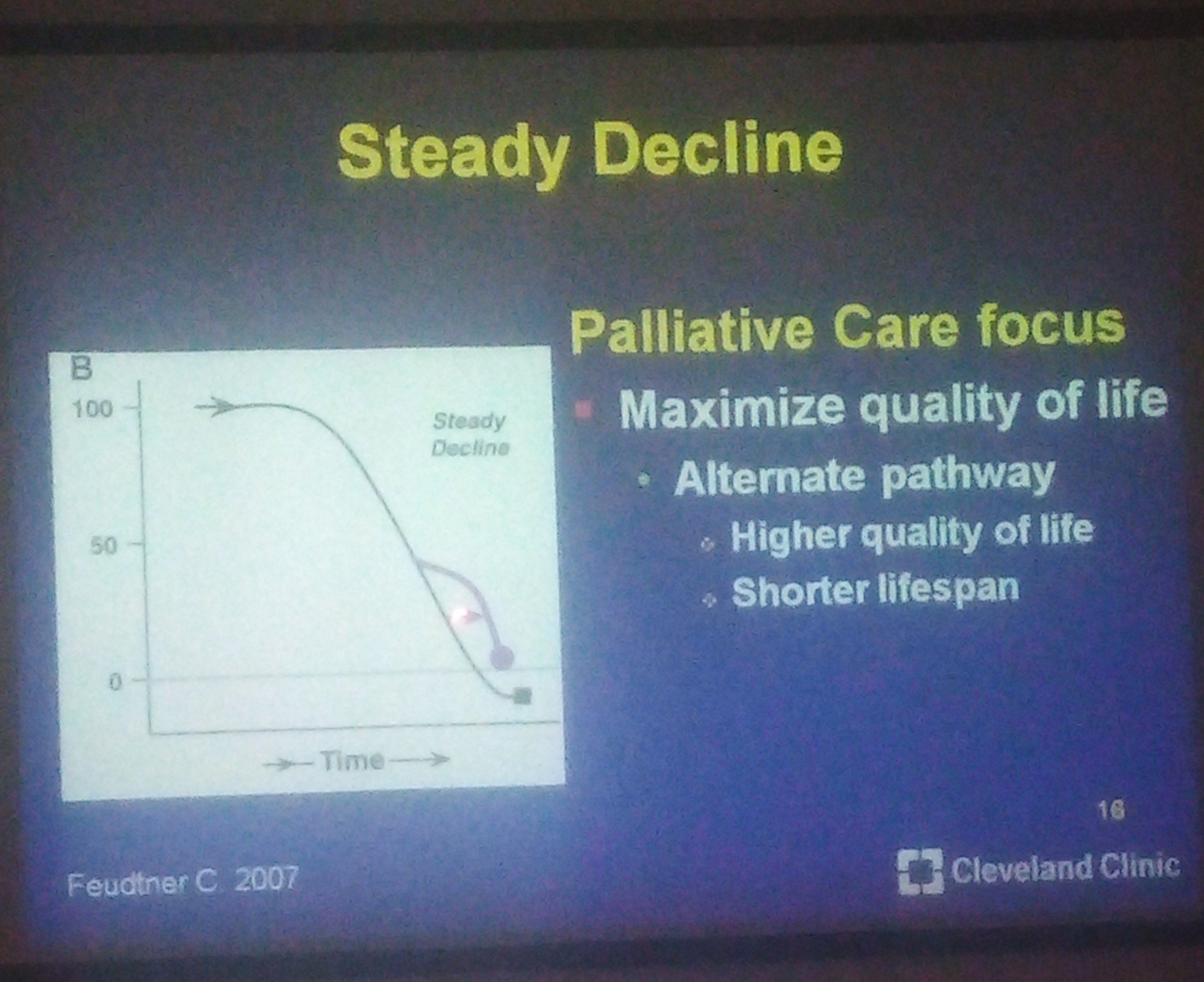 Steady Decline

B

100

50

0

Steady Decline

Time

Palliative Care focus

Maximize quality of life

Alternate pathway

Higher quality of life

Shorter lifespan

16

Feudtner C. 2007

Cleveland Clinic